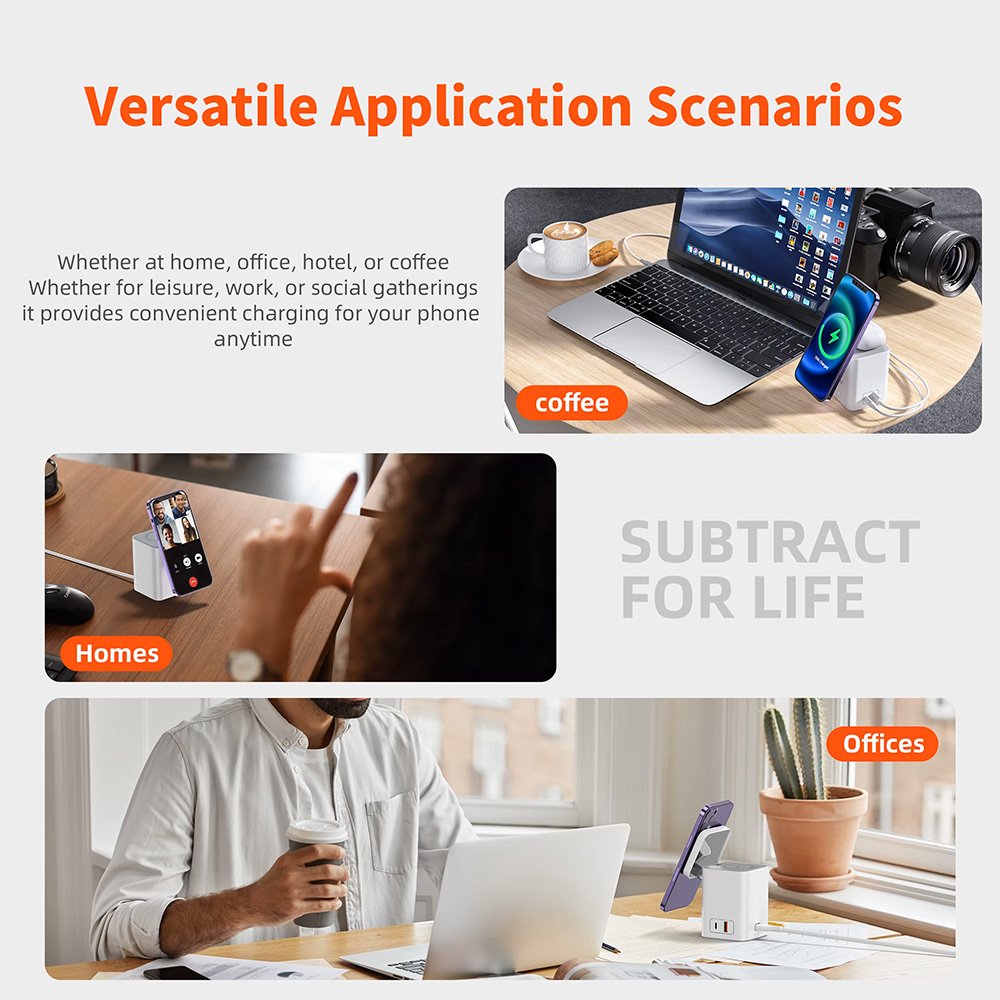 Versatile Application Scenarios

Whether at home, office, hotel, or coffee
Whether for leisure, work, or social gatherings
it provides convenient charging for your phone anytime

coffee

Homes

SUBTRACT
FOR LIFE

Offices